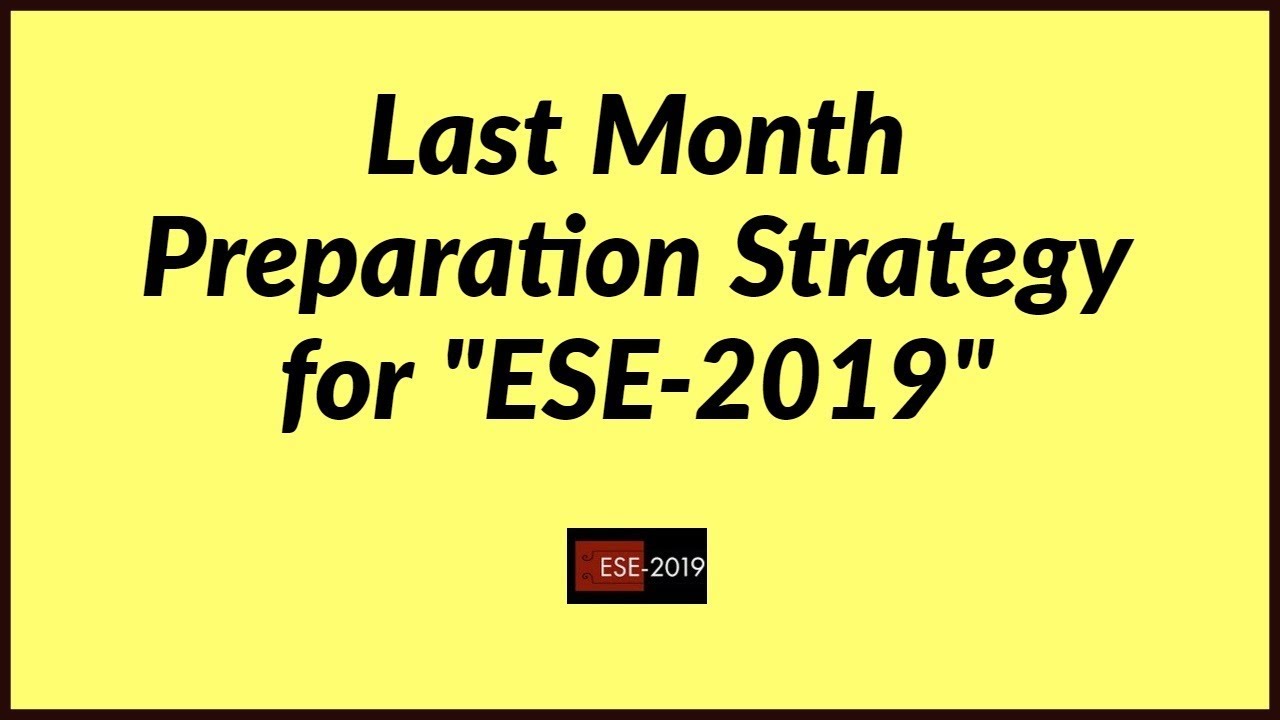 Last Month
Preparation Strategy
for "ESE-2019"

ESE-2019